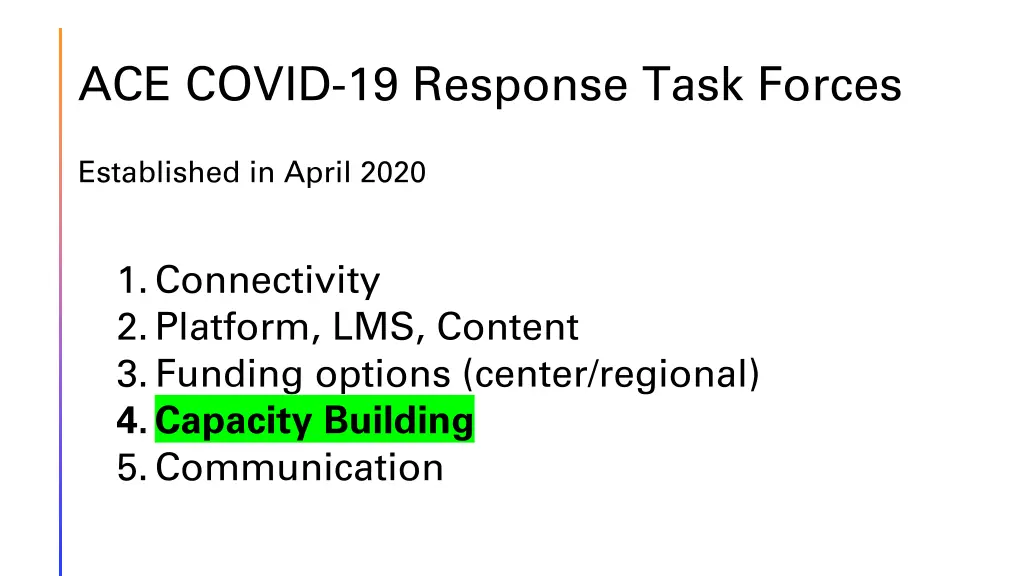 ACE COVID-19 Response Task Forces

Established in April 2020

1. Connectivity
2. Platform, LMS, Content
3. Funding options (center/regional)
4. Capacity Building
5. Communication